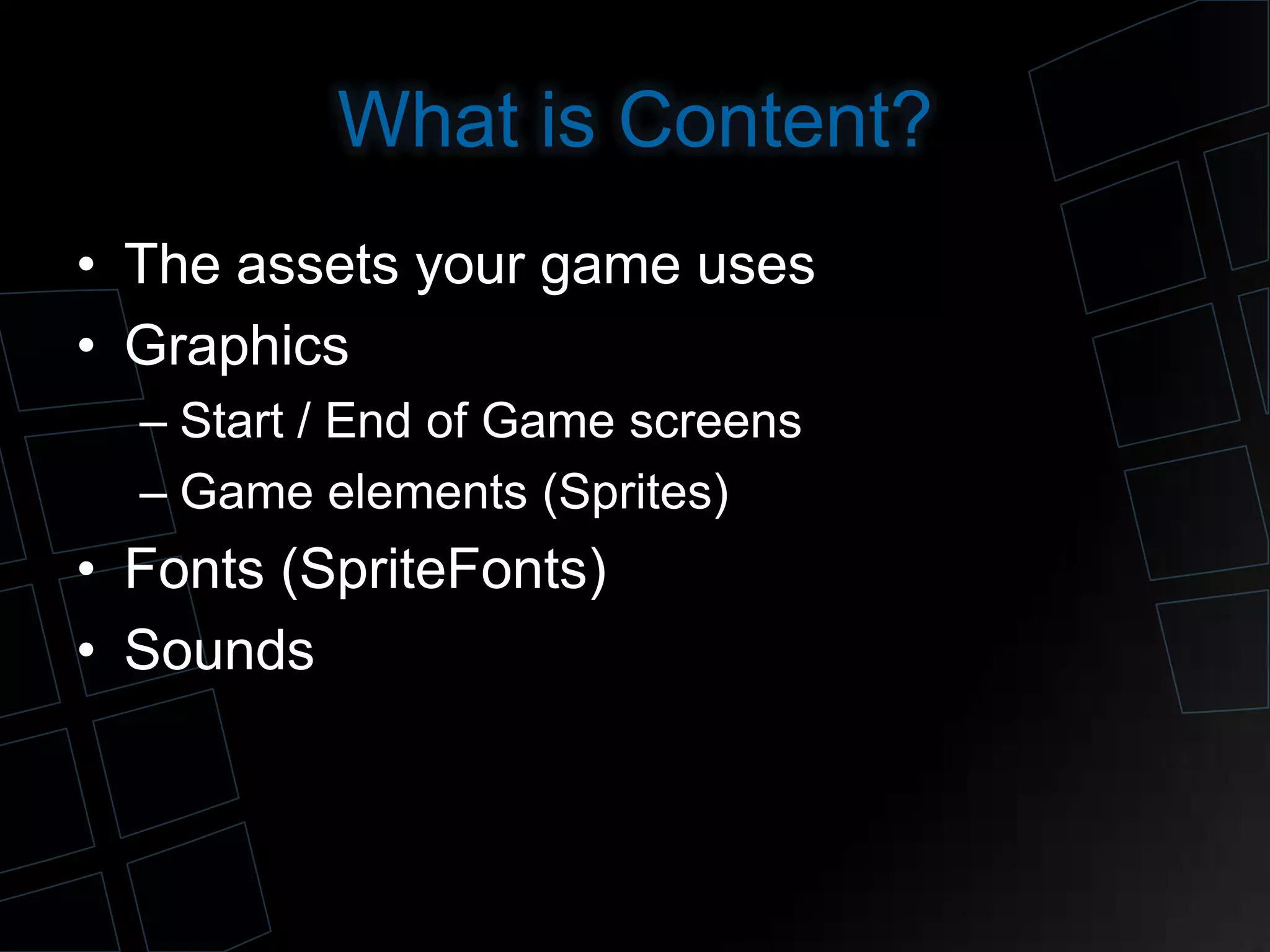 What is Content?

• The assets your game uses
• Graphics
– Start / End of Game screens
– Game elements (Sprites)
• Fonts (SpriteFonts)
• Sounds